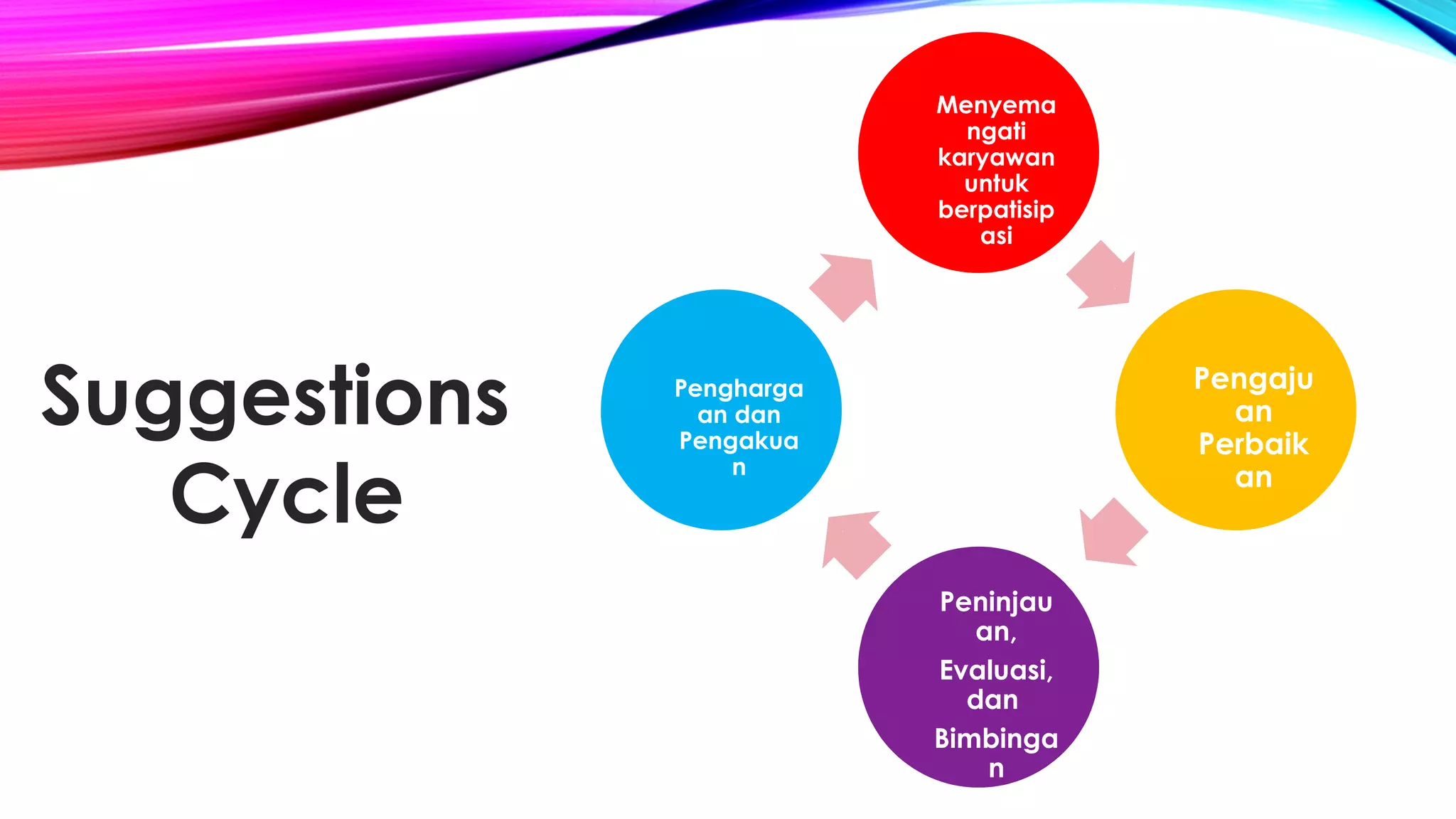 Suggestions Cycle

Menyemangati karyawan untuk berpatisipasi

Pengajuan Perbaikan

Peninjauan,

Evaluasi, dan

Bimbingan

Penghargaan dan Pengakuan